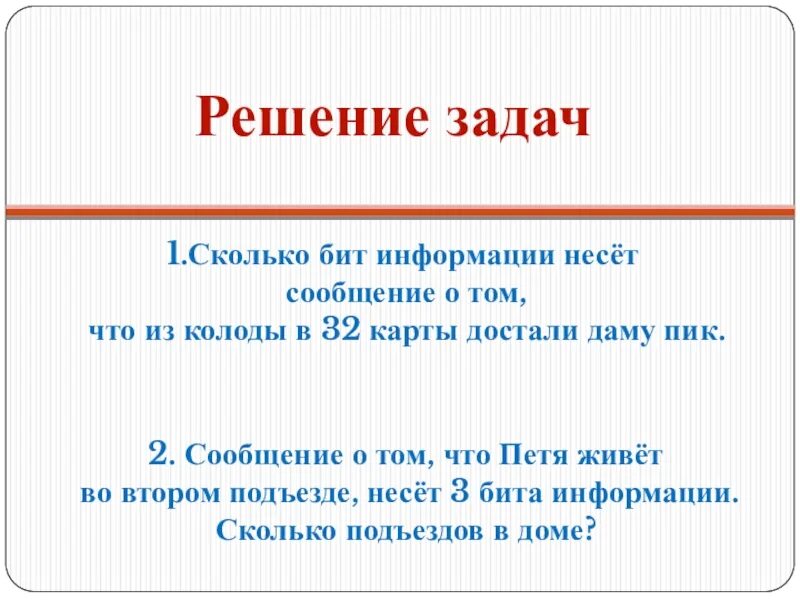 Решение задач

1.Сколько бит информации несёт сообщение о том, что из колоды в 32 карты достали даму пик.

2. Сообщение о том, что Петя живёт во втором подъезде, несёт 3 бита информации. Сколько подъездов в доме?